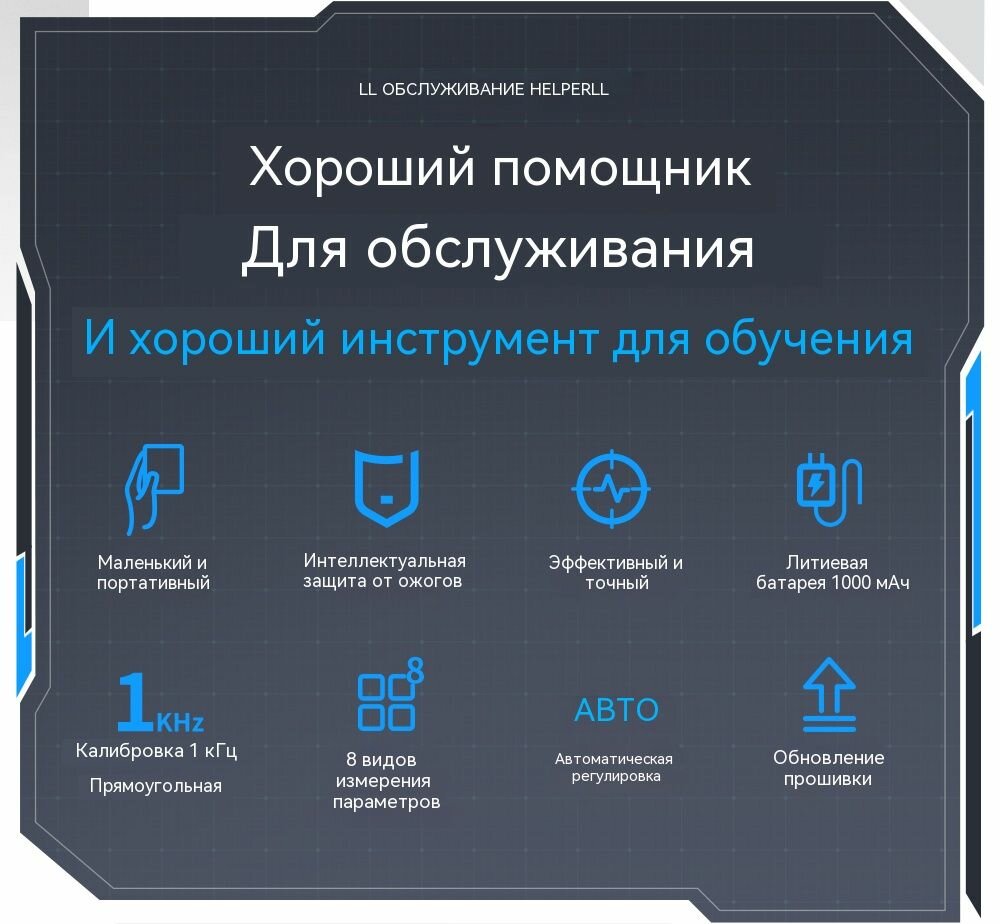 LL ОБСЛУЖИВАНИЕ HELPERLL

Хороший помощник
Для обслуживания

И хороший инструмент для обучения

Маленький и портативный

Интеллектуальная защита от ожогов

Эффективный и точный

Литиевая батарея 1000 мАч

1KHz
Калибровка 1 кГц

Прямоугольная

8
8 видов измерения параметров

АВТО
Автоматическая регулировка

Обновление прошивки